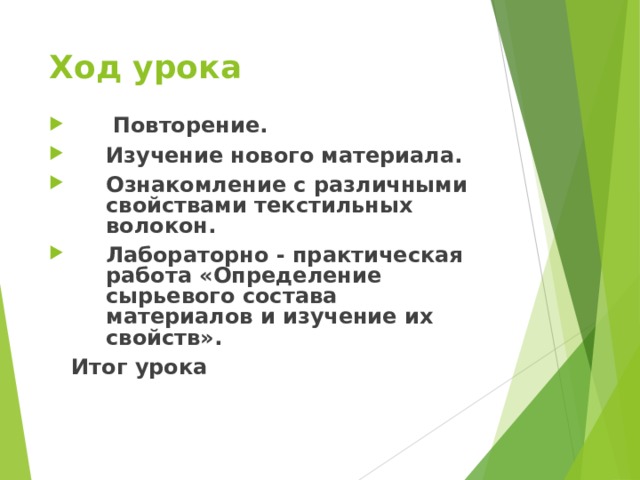 Ход урока

Повторение.

Изучение нового материала.

Ознакомление с различными свойствами текстильных волокон.

Лабораторно - практическая работа «Определение сырьевого состава материалов и изучение их свойств».

Итог урока